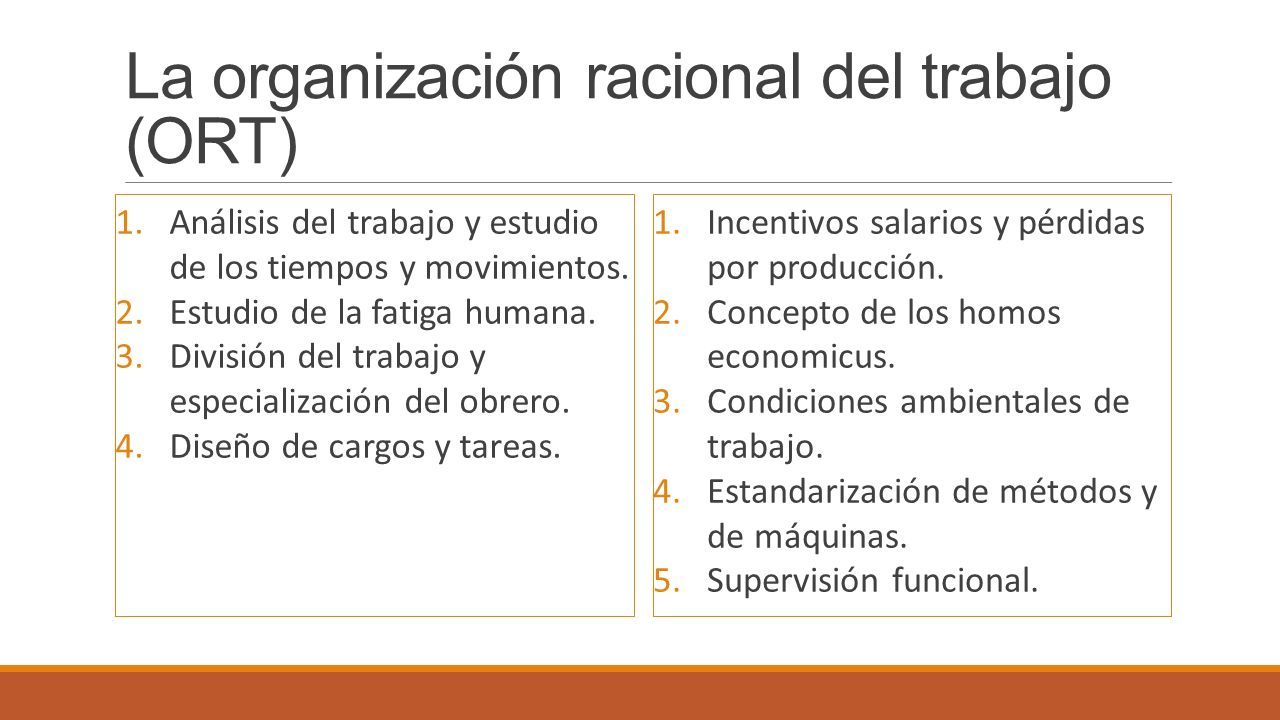 La organización racional del trabajo (ORT)

1. Análisis del trabajo y estudio de los tiempos y movimientos.
2. Estudio de la fatiga humana.
3. División del trabajo y especialización del obrero.
4. Diseño de cargos y tareas.

1. Incentivos salarios y pérdidas por producción.
2. Concepto de los homos economicus.
3. Condiciones ambientales de trabajo.
4. Estandarización de métodos y de máquinas.
5. Supervisión funcional.